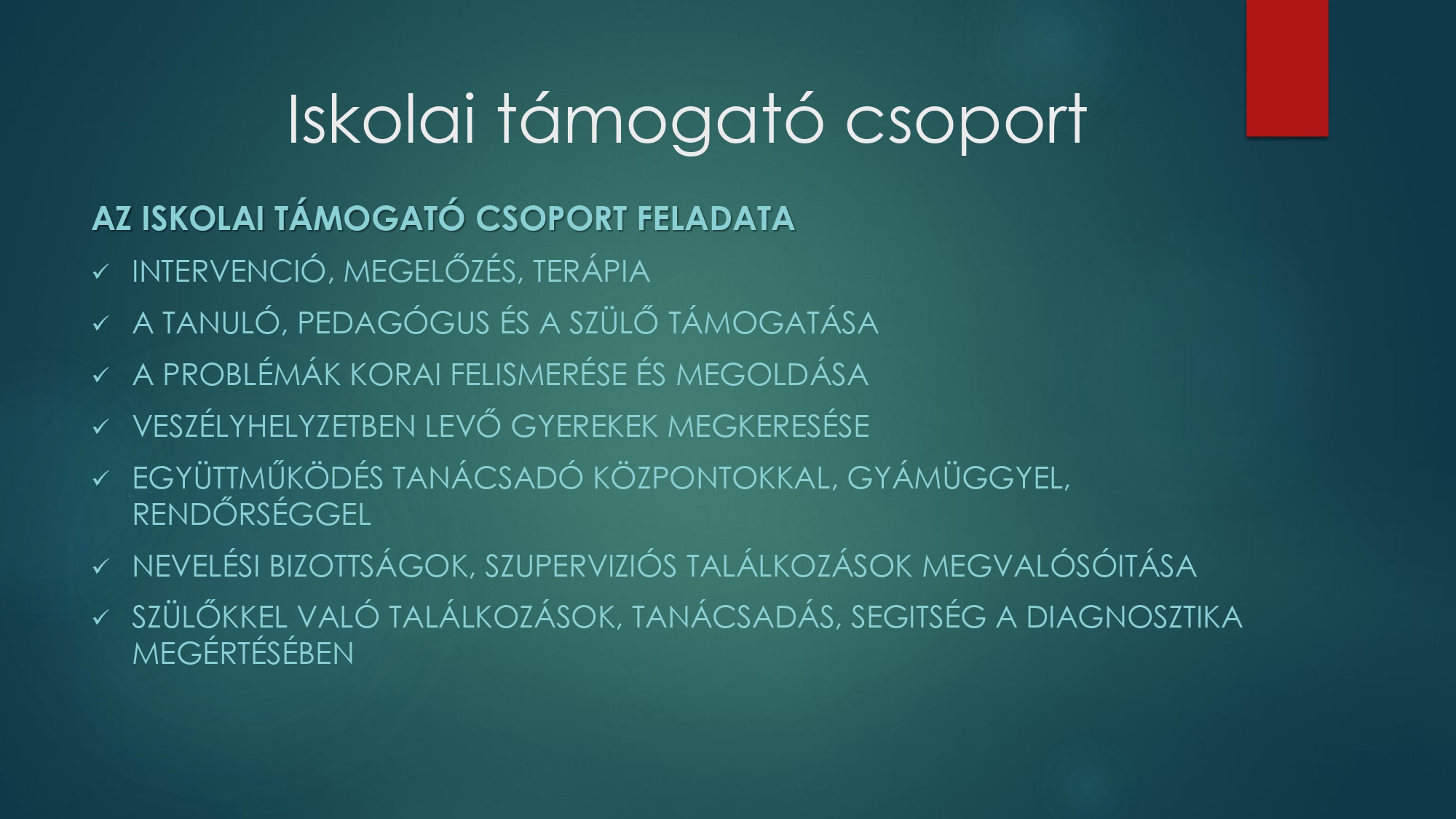 Iskolai támogató csoport

AZ ISKOLAI TÁMOGATÓ CSOPORT FELADATA

✓ INTERVENCIÓ, MEGELŐZÉS, TERÁPIA

✓ A TANULÓ, PEDAGÓGUS ÉS A SZÜLŐ TÁMOGATÁSA

✓ A PROBLÉMÁK KORAI FELISMERÉSE ÉS MEGOLDÁSA

✓ VESZÉLYHELYZETBEN LEVŐ GYEREKEK MEGKERESÉSE

✓ EGYÜTTMŰKÖDÉS TANÁCSADÓ KÖZPONTOKKAL, GYÁMÜGGYEL, RENDŐRSÉGGEL

✓ NEVELÉSI BIZOTTSÁGOK, SZUPERVIZIÓS TALÁLKOZÁSOK MEGVALÓSÓITÁSA

✓ SZÜLŐKKEL VALÓ TALÁLKOZÁSOK, TANÁCSADÁS, SEGITSÉG A DIAGNOSZTIKA MEGÉRTÉSÉBEN